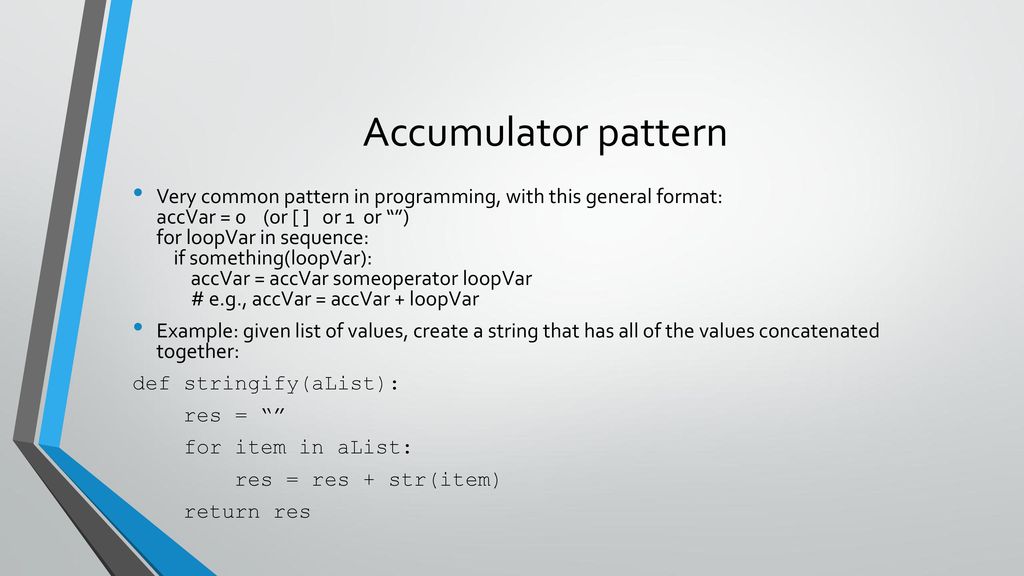 Accumulator pattern

• Very common pattern in programming, with this general format:
accVar = 0 (or [] or 1 or “”)
for loopVar in sequence:
  if something(loopVar):
    accVar = accVar someoperator loopVar
    # e.g., accVar = accVar + loopVar

• Example: given list of values, create a string that has all of the values concatenated together:

def stringify(aList):
    res = “”
    for item in aList:
        res = res + str(item)
    return res